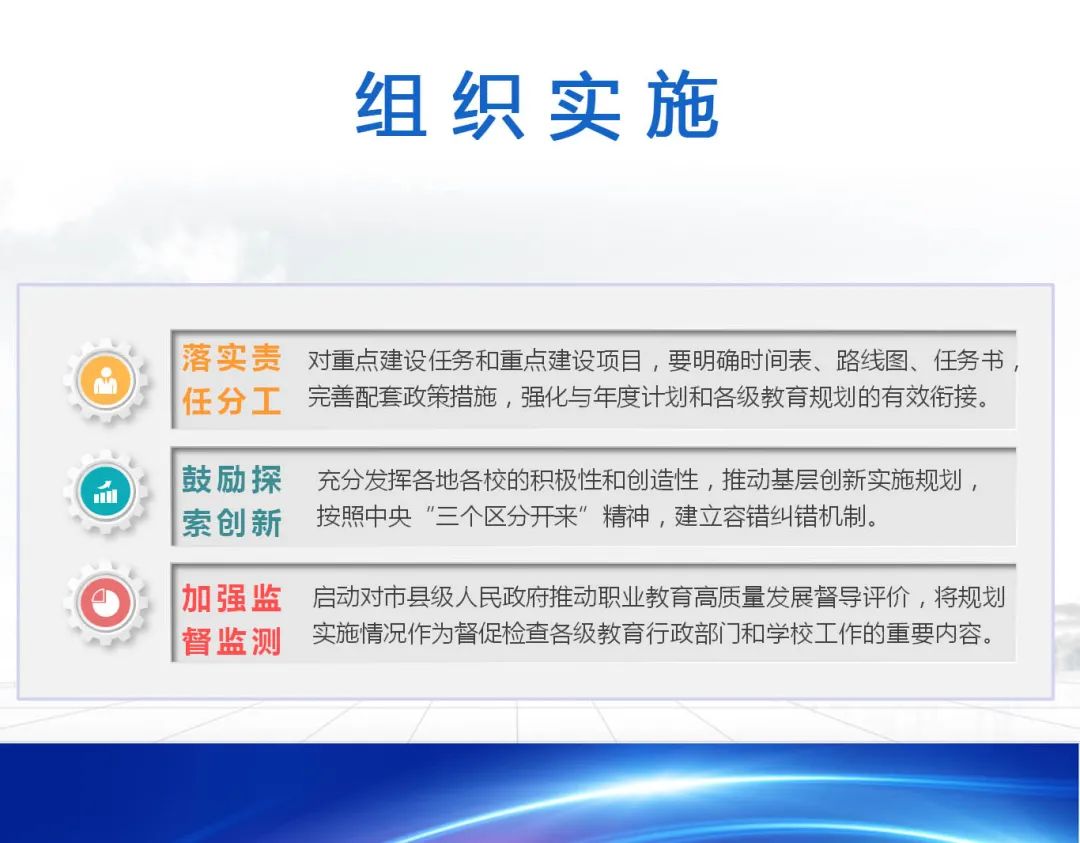 组织实施

落实责任分工

对重点建设任务和重点建设项目，要明确时间表、路线图、任务书，完善配套政策措施，强化与年度计划和各级教育规划的有效衔接。

鼓励探索创新

充分发挥各地各校的积极性和创造性，推动基层创新实施规划，按照中央“三个区分开来”精神，建立容错纠错机制。

加强监督监测

启动对市县级人民政府推动职业教育高质量发展督导评价，将规划实施情况作为督促检查各级教育行政部门和学校工作的重要内容。